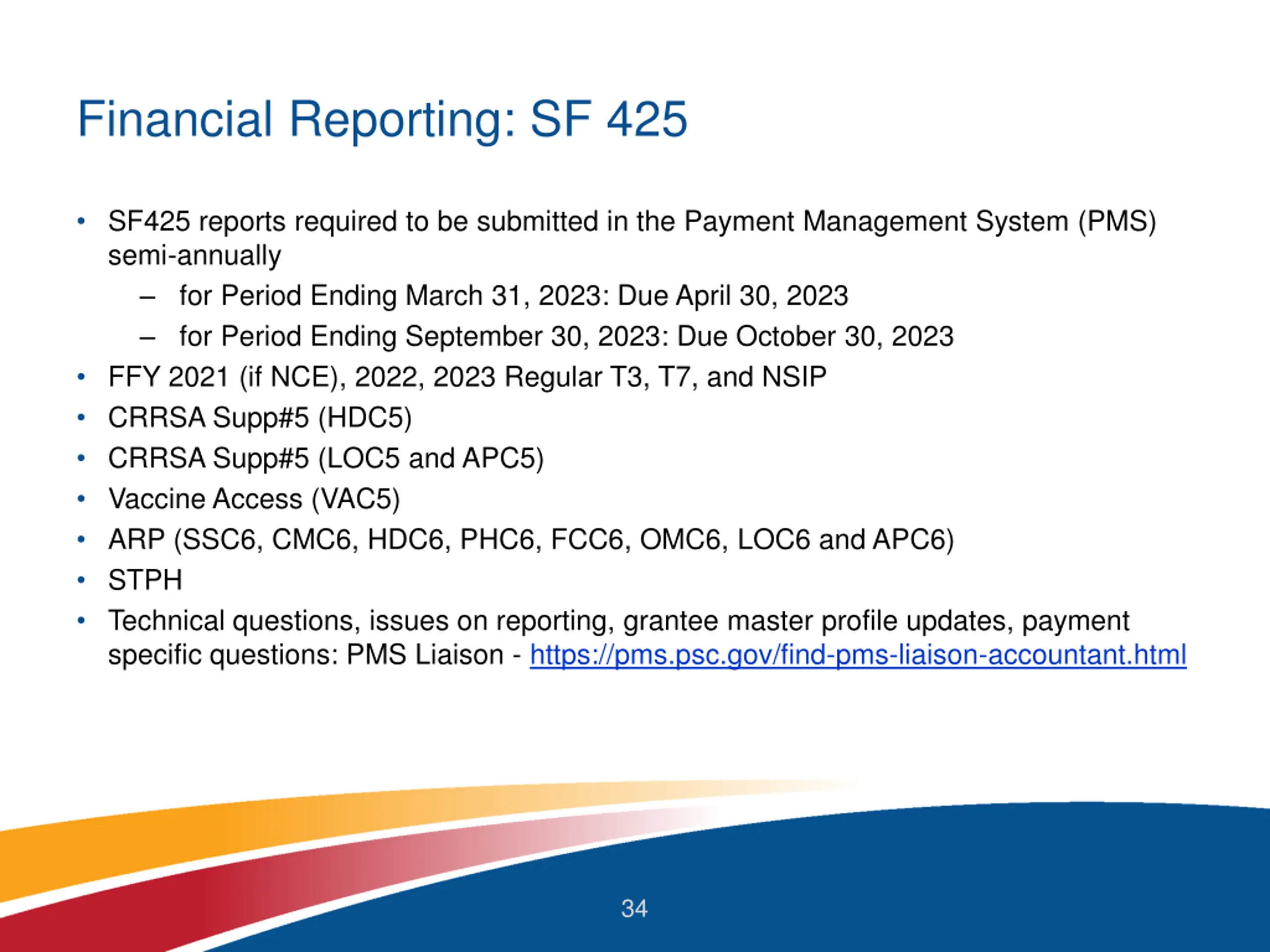 Financial Reporting: SF 425

• SF425 reports required to be submitted in the Payment Management System (PMS) semi-annually
  – for Period Ending March 31, 2023: Due April 30, 2023
  – for Period Ending September 30, 2023: Due October 30, 2023
• FFY 2021 (if NCE), 2022, 2023 Regular T3, T7, and NSIP
• CRRSA Supp#5 (HDC5)
• CRRSA Supp#5 (LOC5 and APC5)
• Vaccine Access (VAC5)
• ARP (SSC6, CMC6, HDC6, PHC6, FCC6, OMC6, LOC6 and APC6)
• STPH
• Technical questions, issues on reporting, grantee master profile updates, payment specific questions: PMS Liaison - https://pms.psc.gov/find-pms-liaison-accountant.html

34